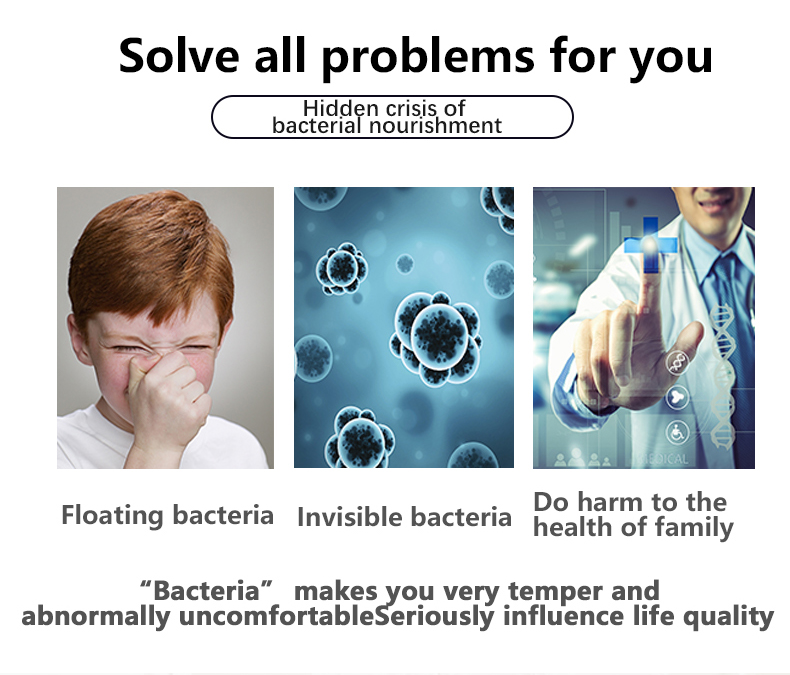 Solve all problems for you

Hidden crisis of bacterial nourishment

MEDICAL

Floating bacteria

Invisible bacteria

Do harm to the health of family

“Bacteria” makes you very temper and abnormally uncomfortableSeriously influence life quality